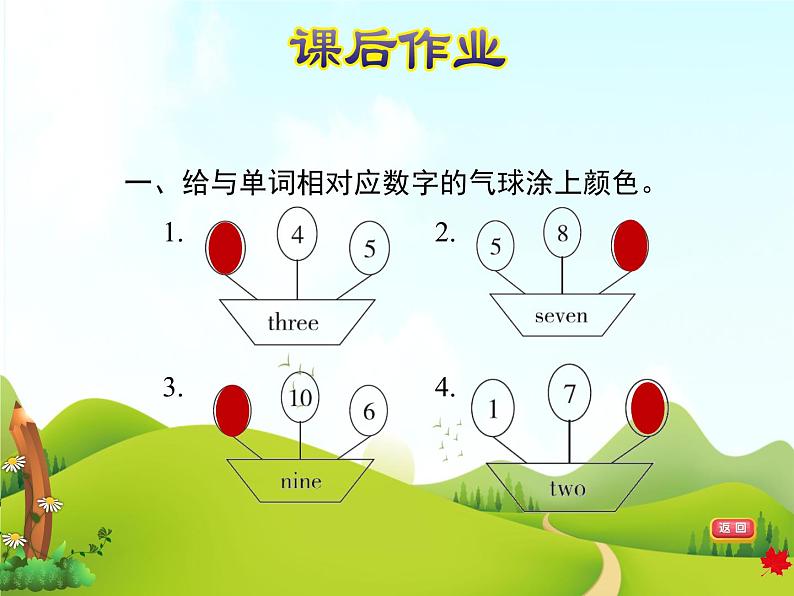 课后作业

一、给与单词相对应数字的气球涂上颜色。

1. 4 5 three

2. 5 8 seven

3. 10 6 nine

4. 1 7 two

返回